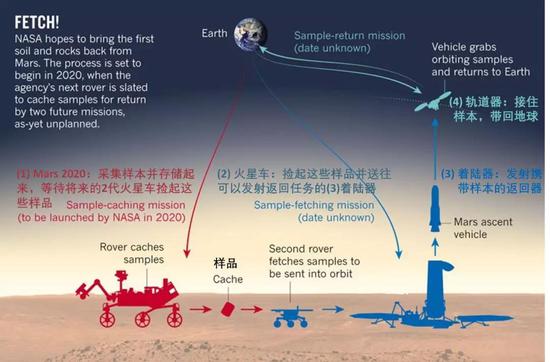 FETCH!
NASA hopes to bring the first soil and rocks back from Mars. The process is set to begin in 2020, when the agency's next rover is slated to cache samples for return by two future missions, as-yet unplanned.

Earth

Sample-return mission
(date unknown)

Vehicle grabs orbiting samples and returns to Earth

(4) 轨道器：接住样本，带回地球

(1) Mars 2020：采集样本并存储起来，等待将来的2代火星车捡起这些样品

Sample-caching mission
(to be launched by NASA in 2020)

(2) 火星车：捡起这些样品并送往可以发射返回任务的(3)着陆器

Sample-fetching mission
(date unknown)

(3) 着陆器：发射携带样本的返回器

Mars ascent vehicle

Rover caches samples

样品
Cache

Second rover fetches samples to be sent into orbit